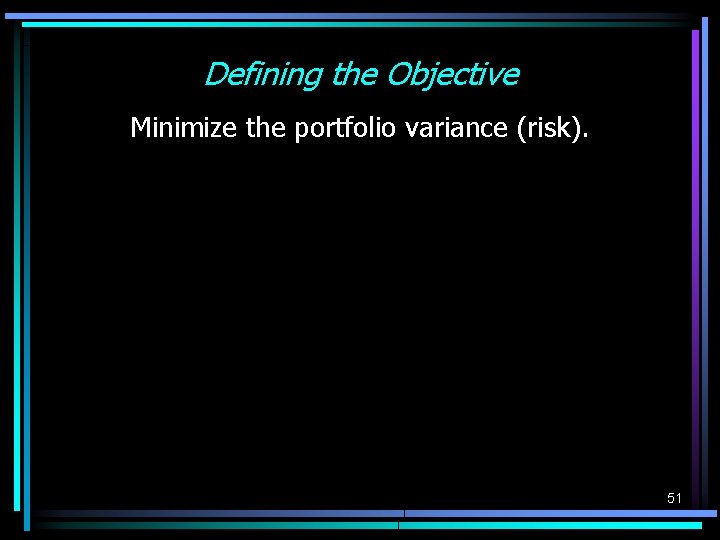 Defining the Objective

Minimize the portfolio variance (risk).

51